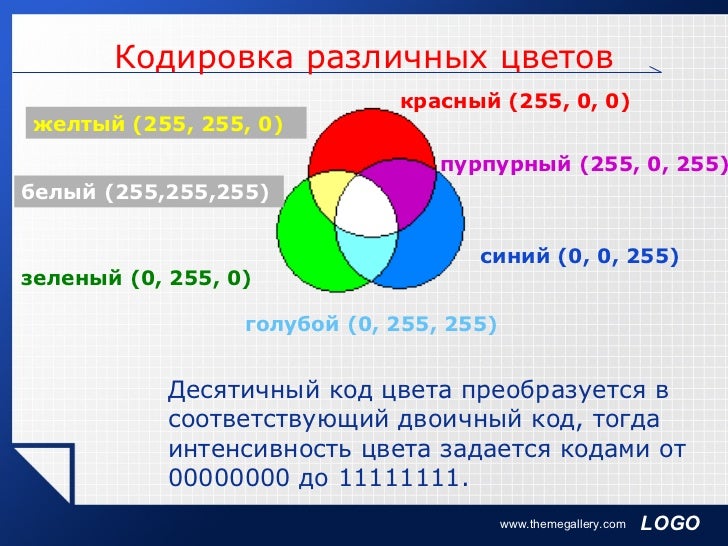 Кодировка различных цветов

красный (255, 0, 0)

желтый (255, 255, 0)

пурпурный (255, 0, 255)

белый (255,255,255)

синий (0, 0, 255)

зеленый (0, 255, 0)

голубой (0, 255, 255)

Десятичный код цвета преобразуется в соответствующий двоичный код, тогда интенсивность цвета задается кодами от 00000000 до 11111111.

www.themegallery.com LOGO